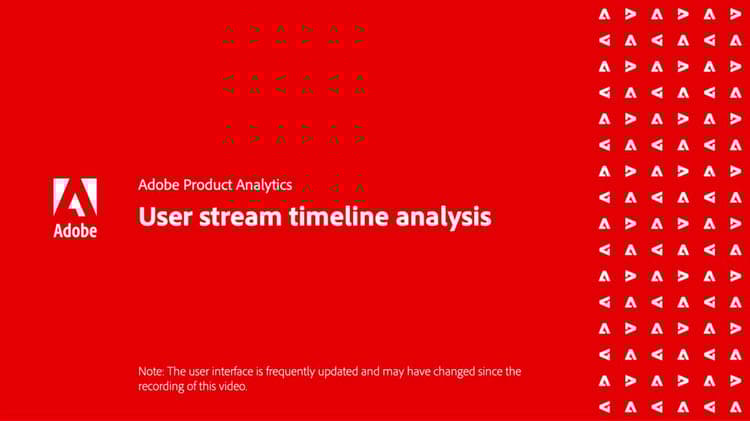 Adobe

Adobe Product Analytics

User stream timeline analysis

Note: The user interface is frequently updated and may have changed since the recording of this video.